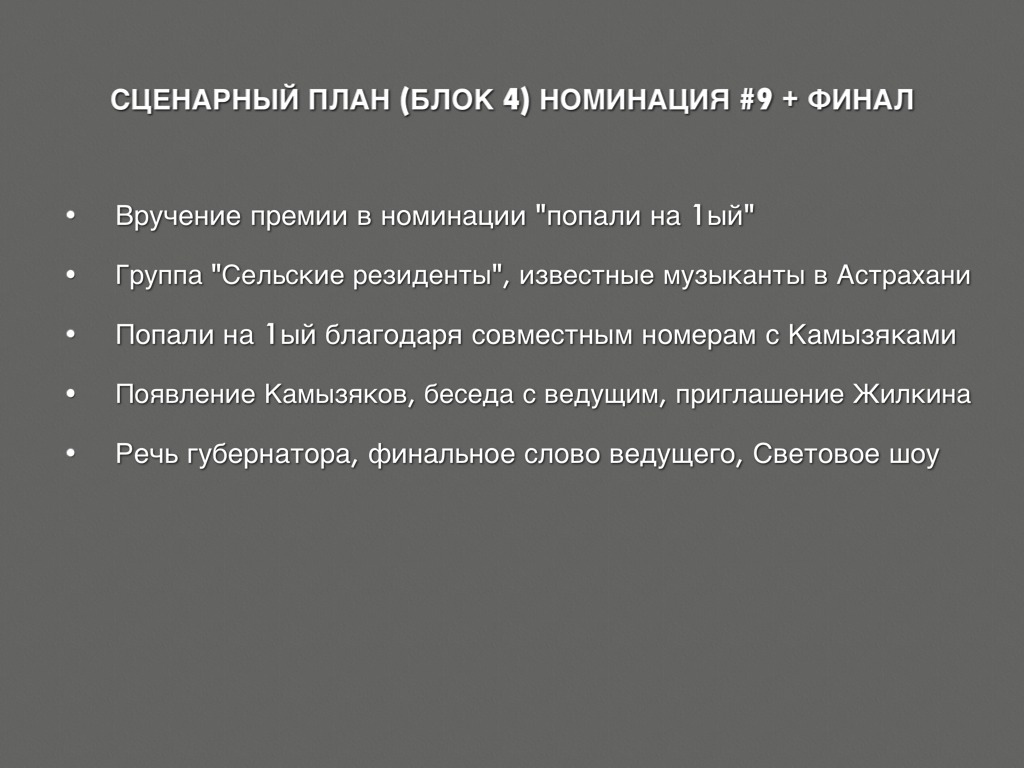 СЦЕНАРНЫЙ ПЛАН (БЛОК 4) НОМИНАЦИЯ #9 + ФИНАЛ

• Вручение премии в номинации "попали на 1ый"

• Группа "Сельские резиденты", известные музыканты в Астрахани

• Попали на 1ый благодаря совместным номерам с Камызяками

• Появление Камызяков, беседа с ведущим, приглашение Жилкина

• Речь губернатора, финальное слово ведущего, Световое шоу